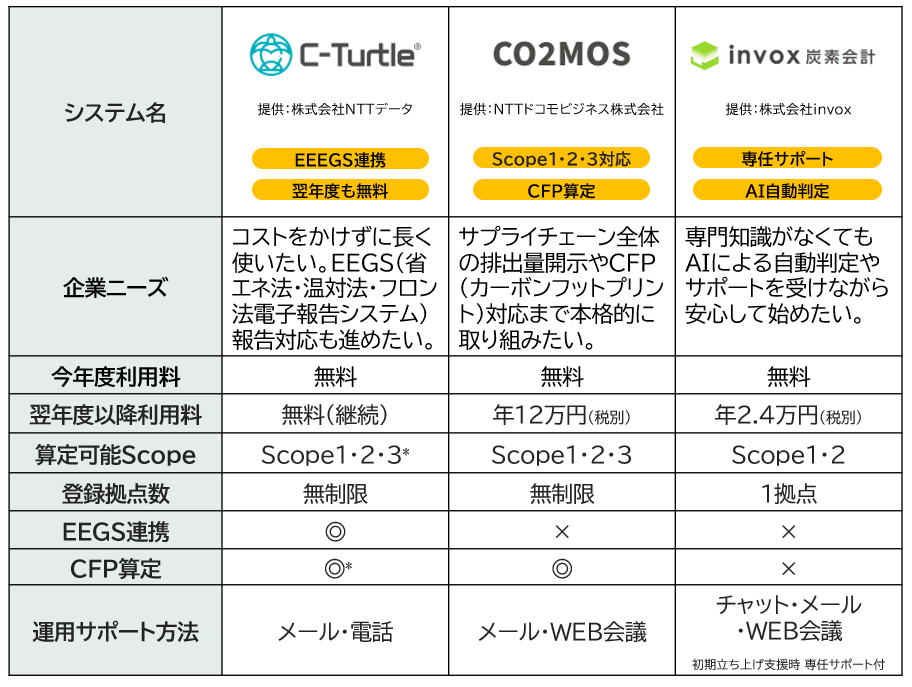 | システム名 | C-Turtle® 提供：株式会社NTTデータ EEEGS連携 翌年度も無料 | CO2MOS 提供：NTTドコモビジネス株式会社 Scope1・2・3対応 CFP算定 | invox 炭素会計 提供：株式会社invox 専任サポート AI自動判定 |
|---|---|---|---|
| 企業ニーズ | コストをかけずに長く使いたい。EEGS（省エネ法・温対法・フロン法電子報告システム）報告対応も進めたい。 | サプライチェーン全体の排出量開示やCFP（カーボンフットプリント）対応まで本格的に取り組みたい。 | 専門知識がなくてもAIによる自動判定やサポートを受けながら安心して始めたい。 |
| 今年度利用料 | 無料 | 無料 | 無料 |
| 翌年度以降利用料 | 無料（継続） | 年12万円（税別） | 年2.4万円（税別） |
| 算定可能Scope | Scope1・2・3* | Scope1・2・3 | Scope1・2 |
| 登録拠点数 | 無制限 | 無制限 | 1拠点 |
| EEGS連携 | ◎ | × | × |
| CFP算定 | ◎* | ◎ | × |
| 運用サポート方法 | メール・電話 | メール・WEB会議 | チャット・メール・WEB会議 初期立ち上げ支援時 専任サポート付 |